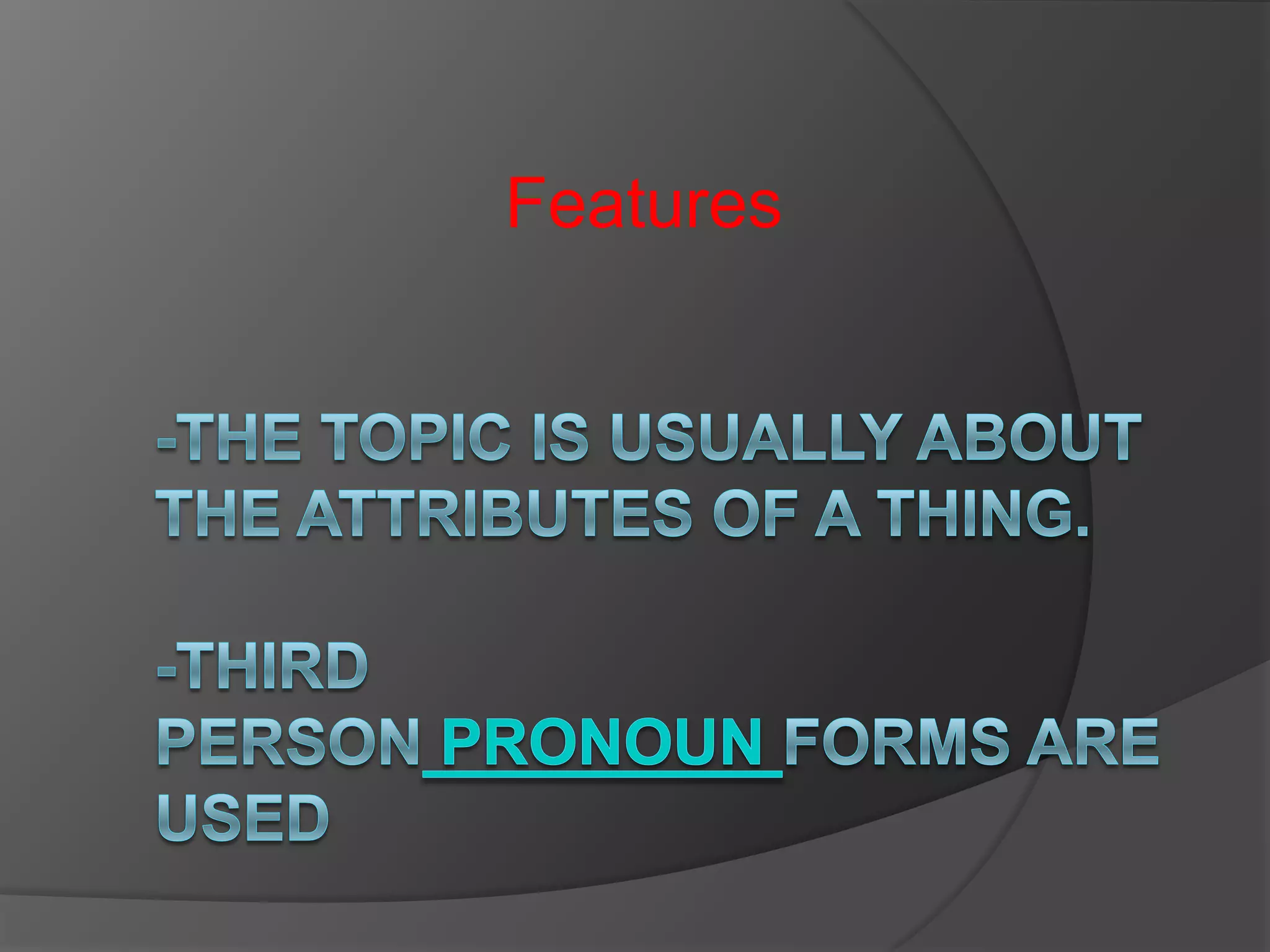 Features

-THE TOPIC IS USUALLY ABOUT THE ATTRIBUTES OF A THING.

-THIRD PERSON PRONOUN FORMS ARE USED